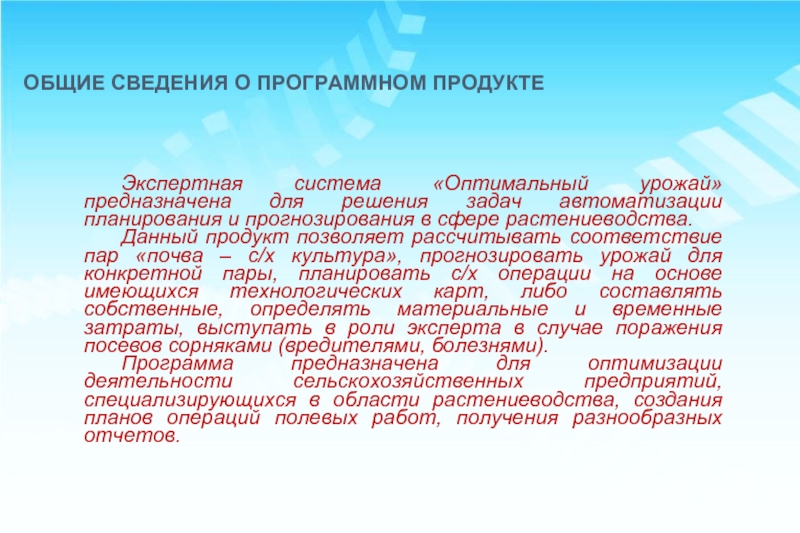 ОБЩИЕ СВЕДЕНИЯ О ПРОГРАММНОМ ПРОДУКТЕ

Экспертная система «Оптимальный урожай» предназначена для решения задач автоматизации планирования и прогнозирования в сфере растениеводства.

Данный продукт позволяет рассчитывать соответствие пар «почва – с/х культура», прогнозировать урожай для конкретной пары, планировать с/х операции на основе имеющихся технологических карт, либо составлять собственные, определять материальные и временные затраты, выступать в роли эксперта в случае поражения посевов сорняками (вредителями, болезнями).

Программа предназначена для оптимизации деятельности сельскохозяйственных предприятий, специализирующихся в области растениеводства, создания планов операций полевых работ, получения разнообразных отчетов.